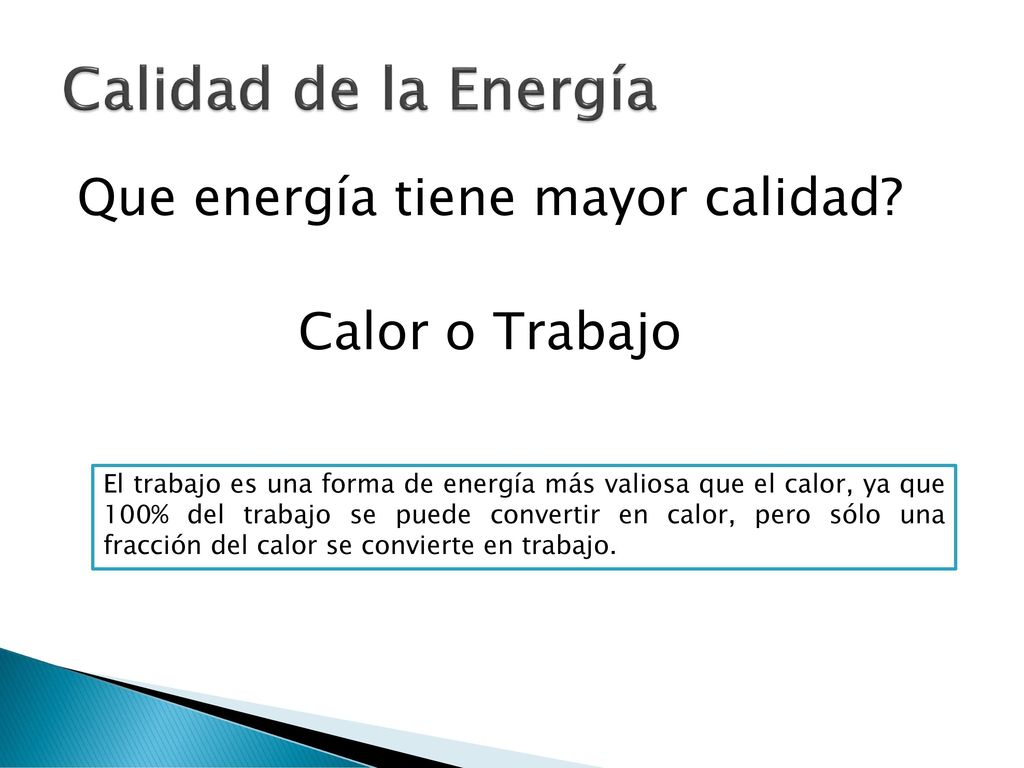 Calidad de la Energía

Que energía tiene mayor calidad?

Calor o Trabajo

El trabajo es una forma de energía más valiosa que el calor, ya que 100% del trabajo se puede convertir en calor, pero sólo una fracción del calor se convierte en trabajo.